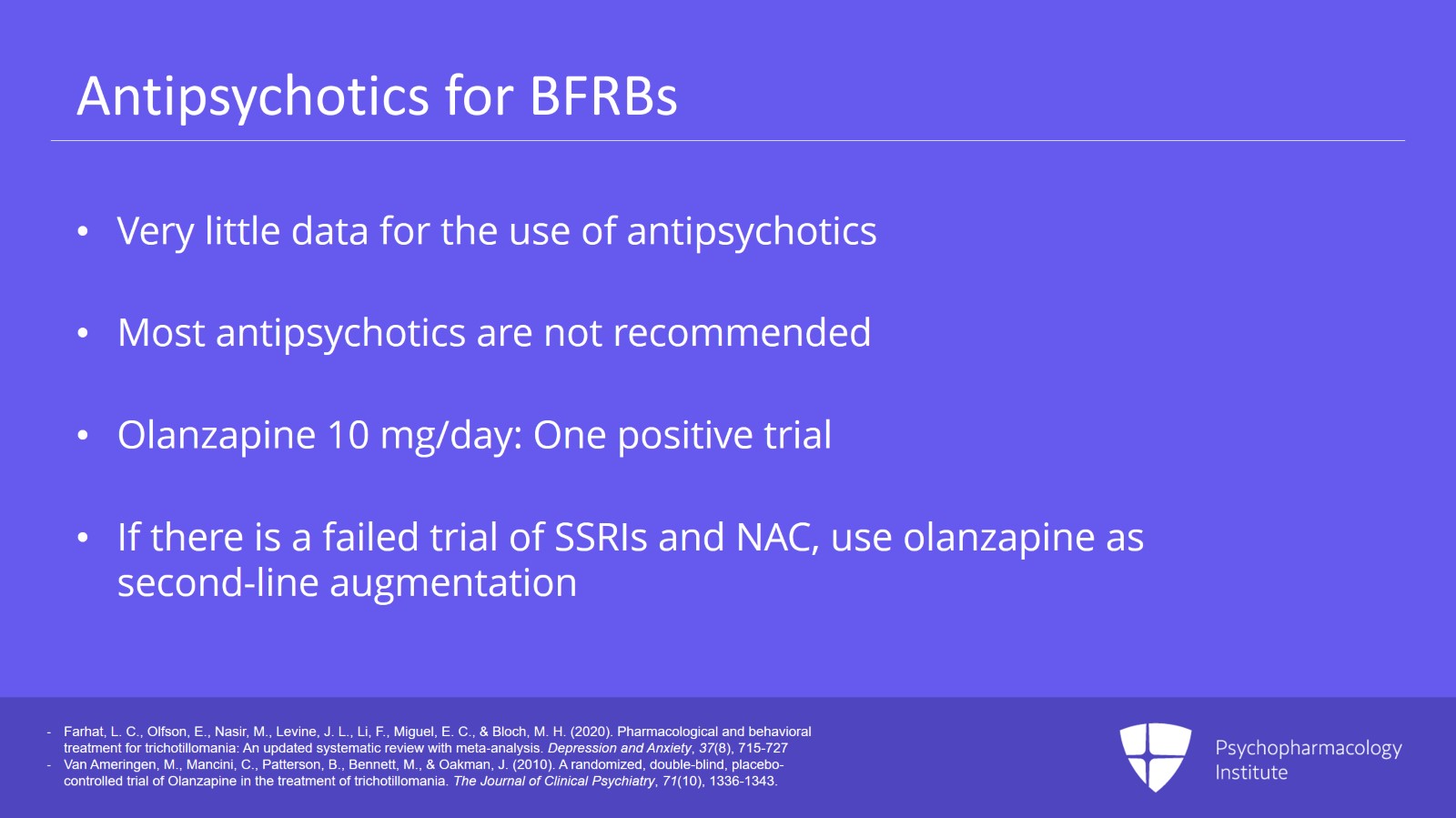 Antipsychotics for BFRBs

• Very little data for the use of antipsychotics

• Most antipsychotics are not recommended

• Olanzapine 10 mg/day: One positive trial

• If there is a failed trial of SSRIs and NAC, use olanzapine as second-line augmentation

- Farhat, L. C., Olfson, E., Nasir, M., Levine, J. L., Li, F., Miguel, E. C., & Bloch, M. H. (2020). Pharmacological and behavioral treatment for trichotillomania: An updated systematic review with meta-analysis. Depression and Anxiety, 37(8), 715-727
- Van Ameringen, M., Mancini, C., Patterson, B., Bennett, M., & Oakman, J. (2010). A randomized, double-blind, placebo-controlled trial of Olanzapine in the treatment of trichotillomania. The Journal of Clinical Psychiatry, 71(10), 1336-1343.

Psychopharmacology Institute